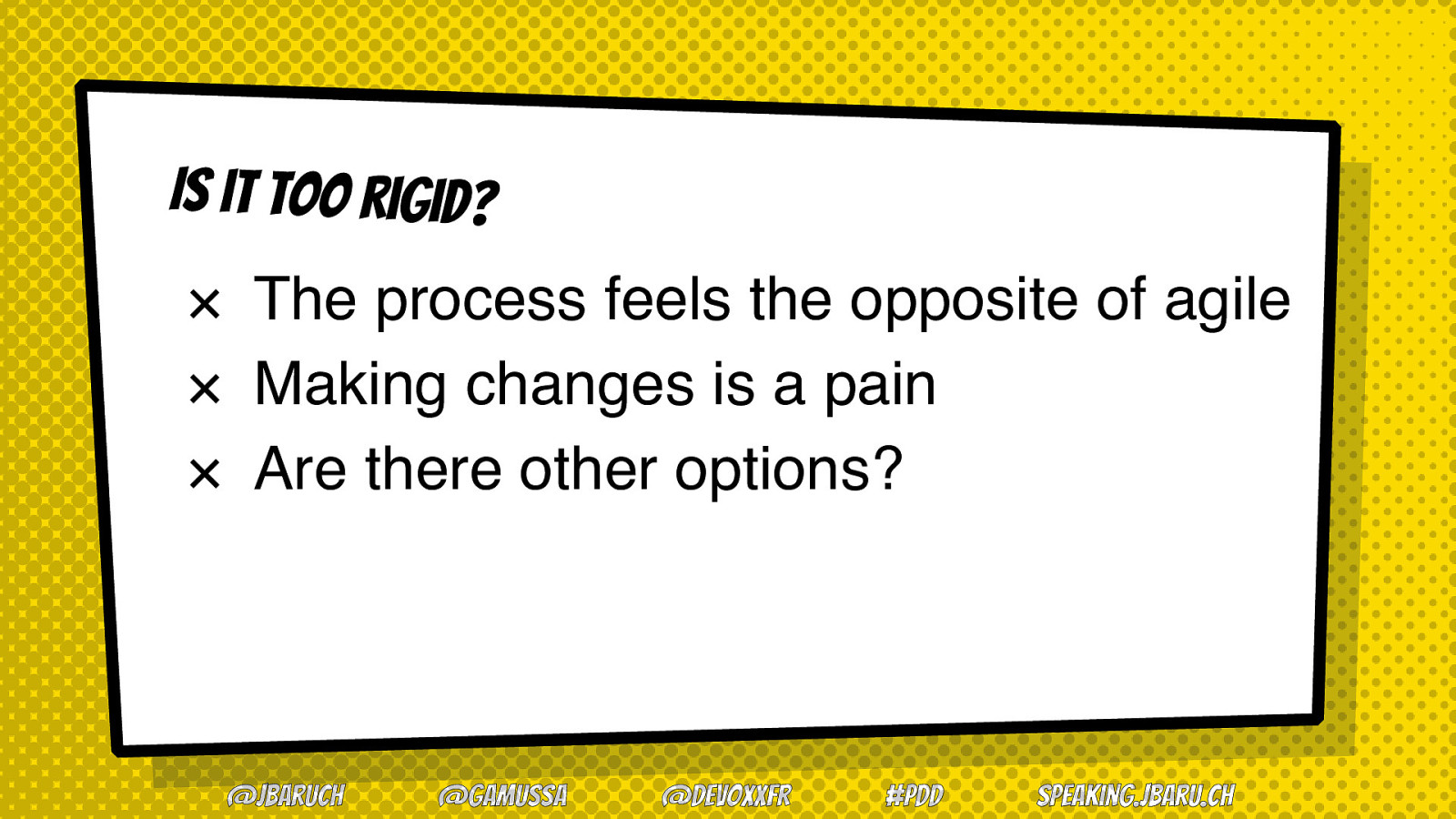 IS IT TOO RIGID?

× The process feels the opposite of agile
× Making changes is a pain
× Are there other options?

@JBARUCH @GAMUSSA @DEVOXXFR #PDD SPEAKING.JBARU.CH